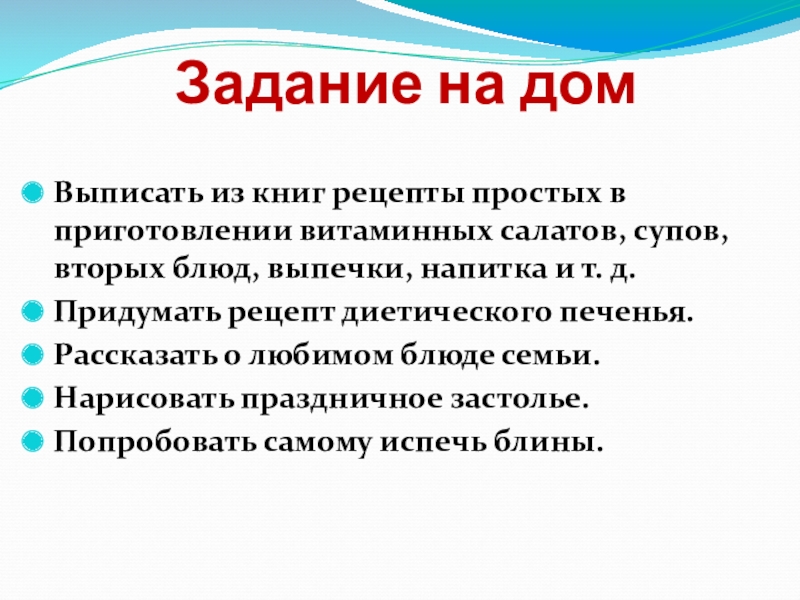 Задание на дом

Выписать из книг рецепты простых в приготовлении витаминных салатов, супов, вторых блюд, выпечки, напитка и т. д.

Придумать рецепт диетического печенья.

Рассказать о любимом блюде семьи.

Нарисовать праздничное застолье.

Попробовать самому испечь блины.